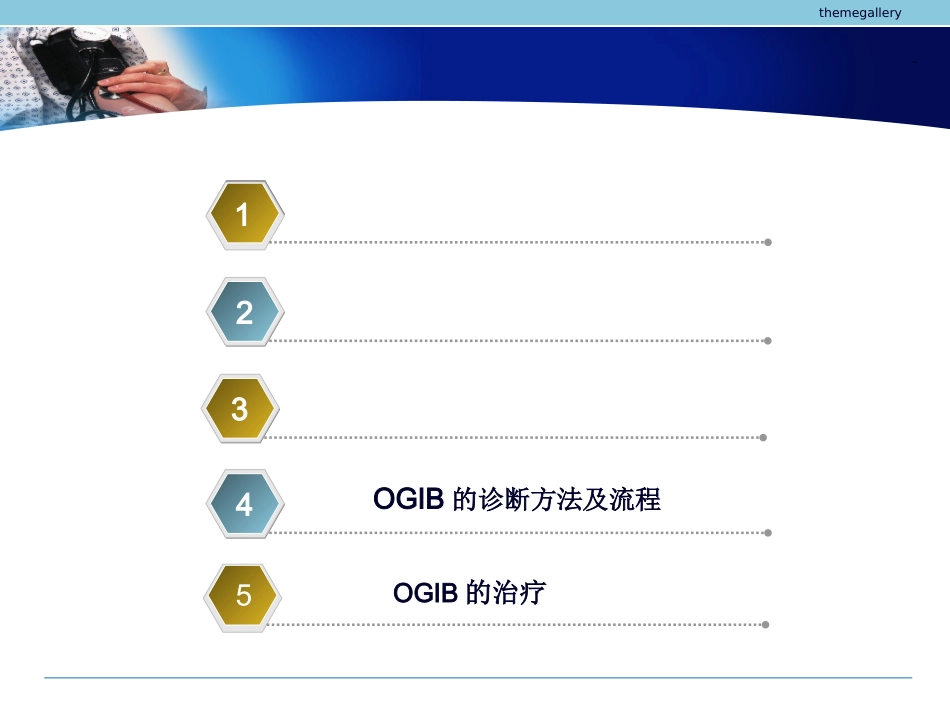 themegallery

1

2

3

4 OGIB 的诊断方法及流程

5 OGIB 的治疗